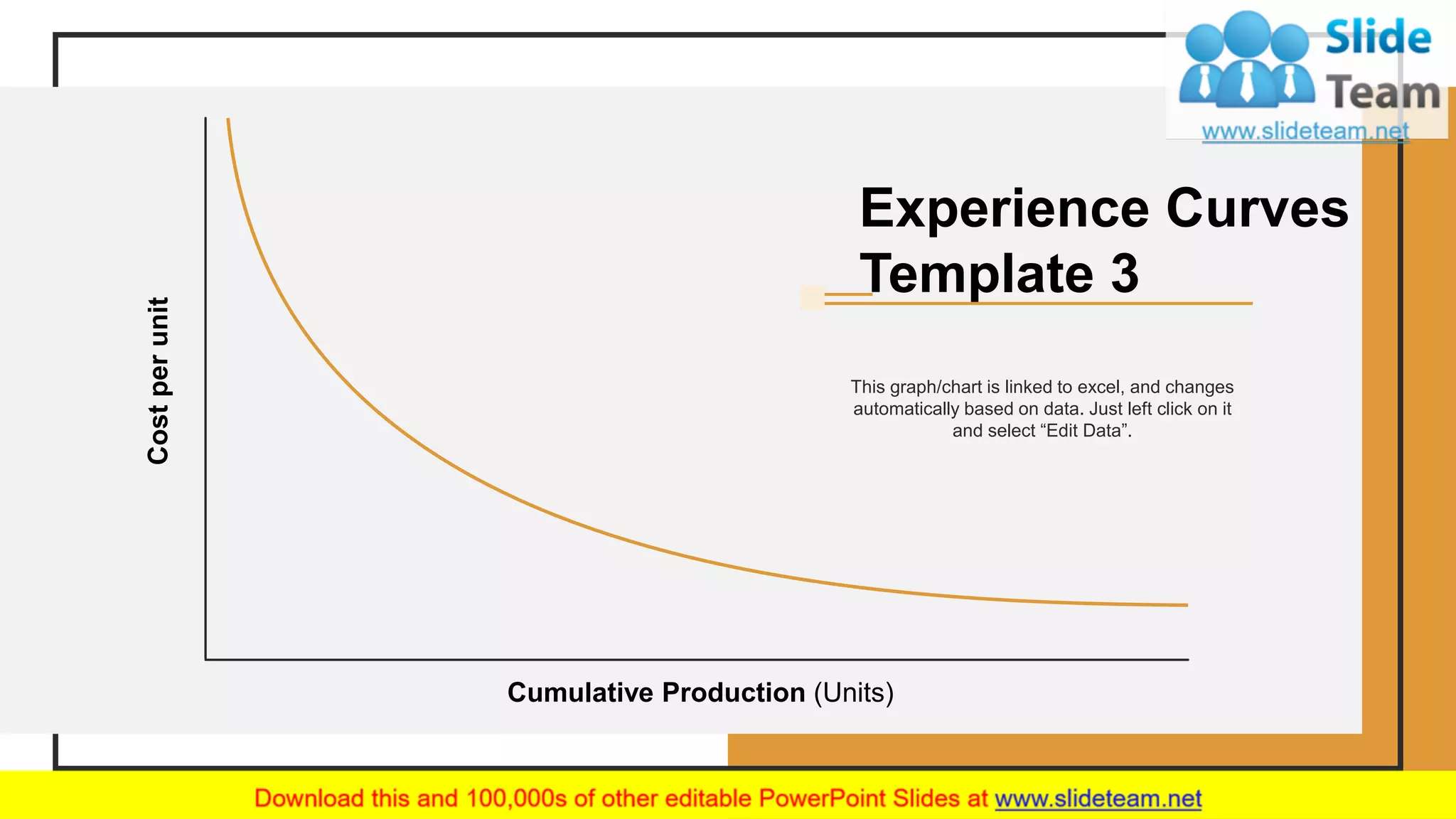 Slide Team
www.slideteam.net

Experience Curves Template 3

This graph/chart is linked to excel, and changes automatically based on data. Just left click on it and select “Edit Data”.

Cost per unit

Cumulative Production (Units)

Download this and 100,000s of other editable PowerPoint Slides at www.slideteam.net